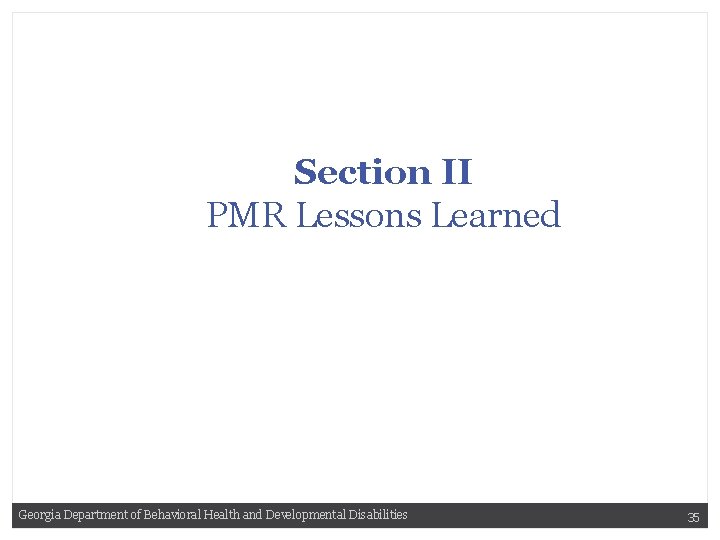 Section II
PMR Lessons Learned

Georgia Department of Behavioral Health and Developmental Disabilities

35